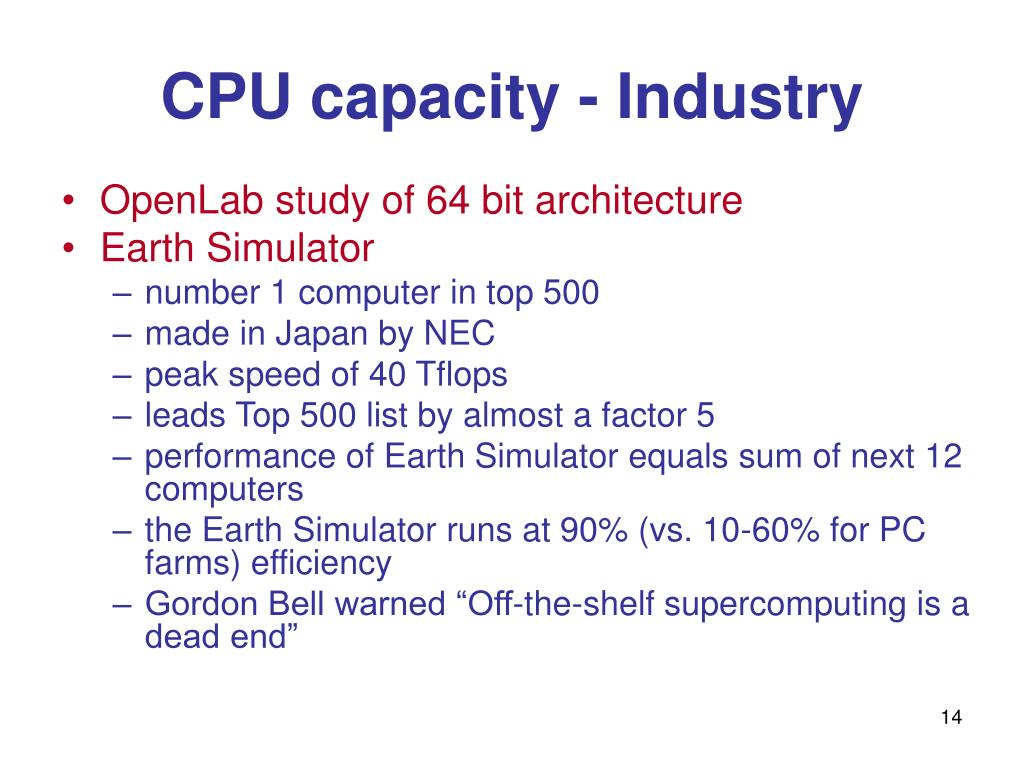 CPU capacity - Industry

• OpenLab study of 64 bit architecture
• Earth Simulator
– number 1 computer in top 500
– made in Japan by NEC
– peak speed of 40 Tflops
– leads Top 500 list by almost a factor 5
– performance of Earth Simulator equals sum of next 12 computers
– the Earth Simulator runs at 90% (vs. 10-60% for PC farms) efficiency
– Gordon Bell warned “Off-the-shelf supercomputing is a dead end”

14